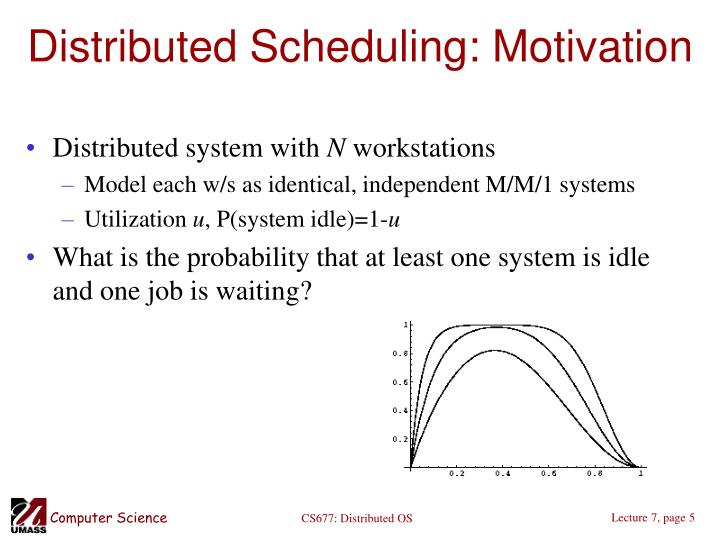 Distributed Scheduling: Motivation

• Distributed system with $N$ workstations
  – Model each w/s as identical, independent M/M/1 systems
  – Utilization $u$, P(system idle)=1-$u$
• What is the probability that at least one system is idle and one job is waiting?

1
0.8
0.6
0.4
0.2
0.2 0.4 0.6 0.8 1

UMASS Computer Science
CS677: Distributed OS
Lecture 7, page 5